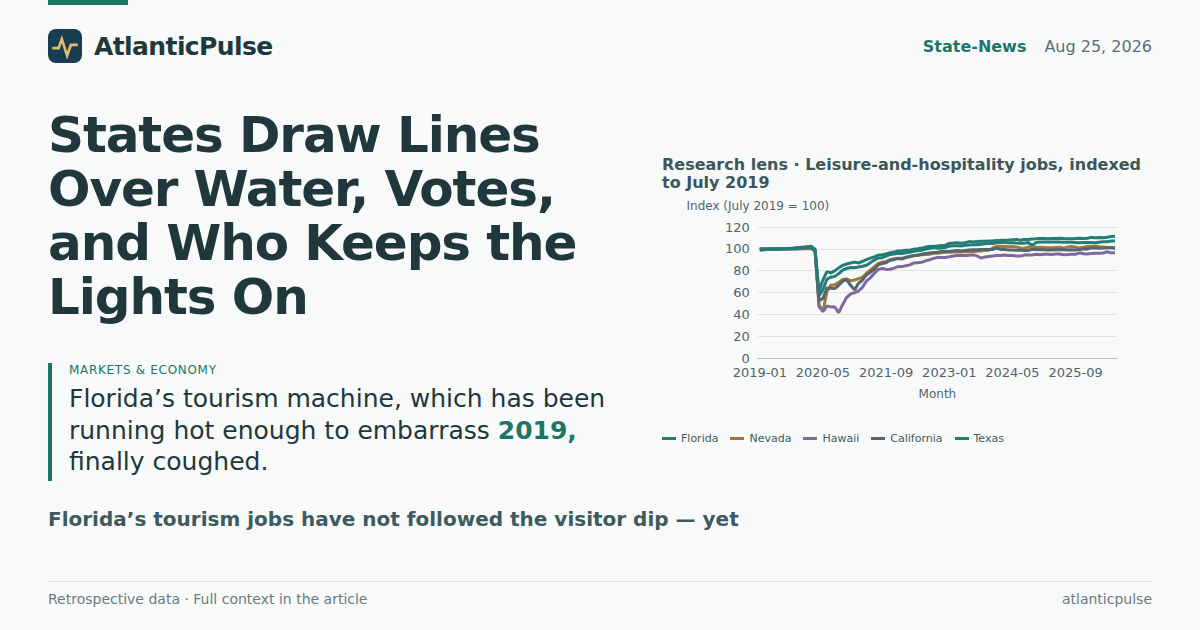 AtlanticPulse

State-News Aug 25, 2026

States Draw Lines Over Water, Votes, and Who Keeps the Lights On

MARKETS & ECONOMY

Florida’s tourism machine, which has been running hot enough to embarrass 2019, finally coughed.

Research lens · Leisure-and-hospitality jobs, indexed to July 2019

Index (July 2019 = 100)

120
100
80
60
40
20
0

2019-01 2020-05 2021-09 2023-01 2024-05 2025-09

Month

Florida Nevada Hawaii California Texas

Florida’s tourism jobs have not followed the visitor dip — yet

Retrospective data · Full context in the article

atlanticpulse